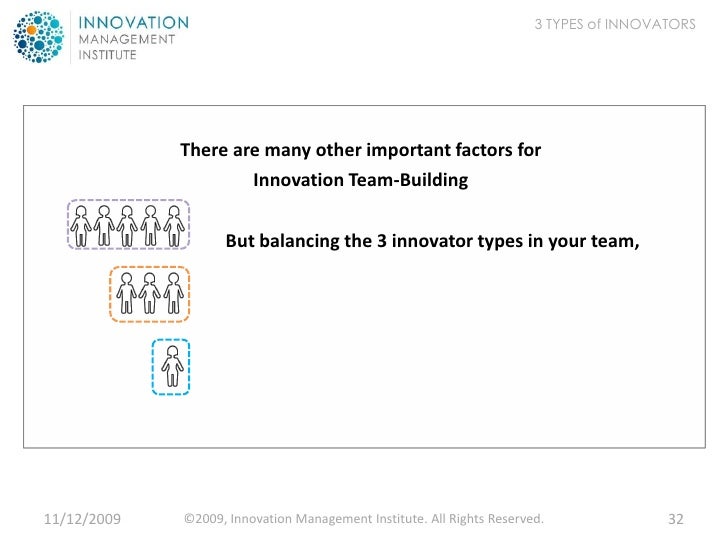 INNOVATION
MANAGEMENT
INSTITUTE

3 TYPES of INNOVATORS

There are many other important factors for Innovation Team-Building

But balancing the 3 innovator types in your team,

11/12/2009 ©2009, Innovation Management Institute. All Rights Reserved. 32